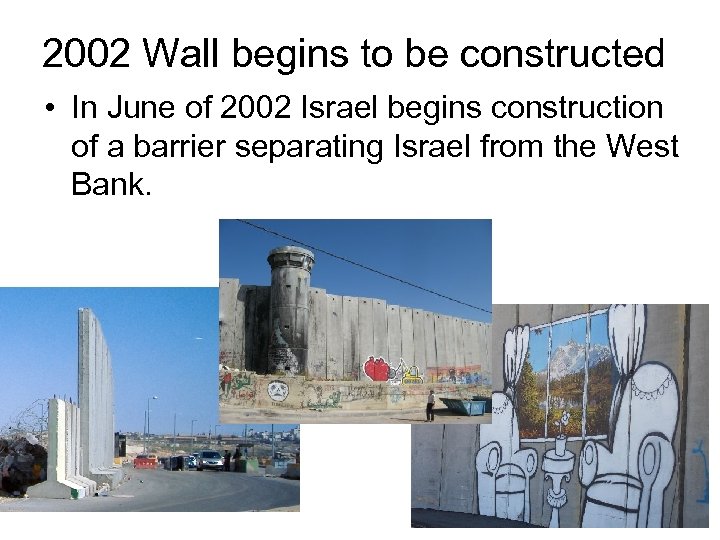 2002 Wall begins to be constructed

• In June of 2002 Israel begins construction of a barrier separating Israel from the West Bank.